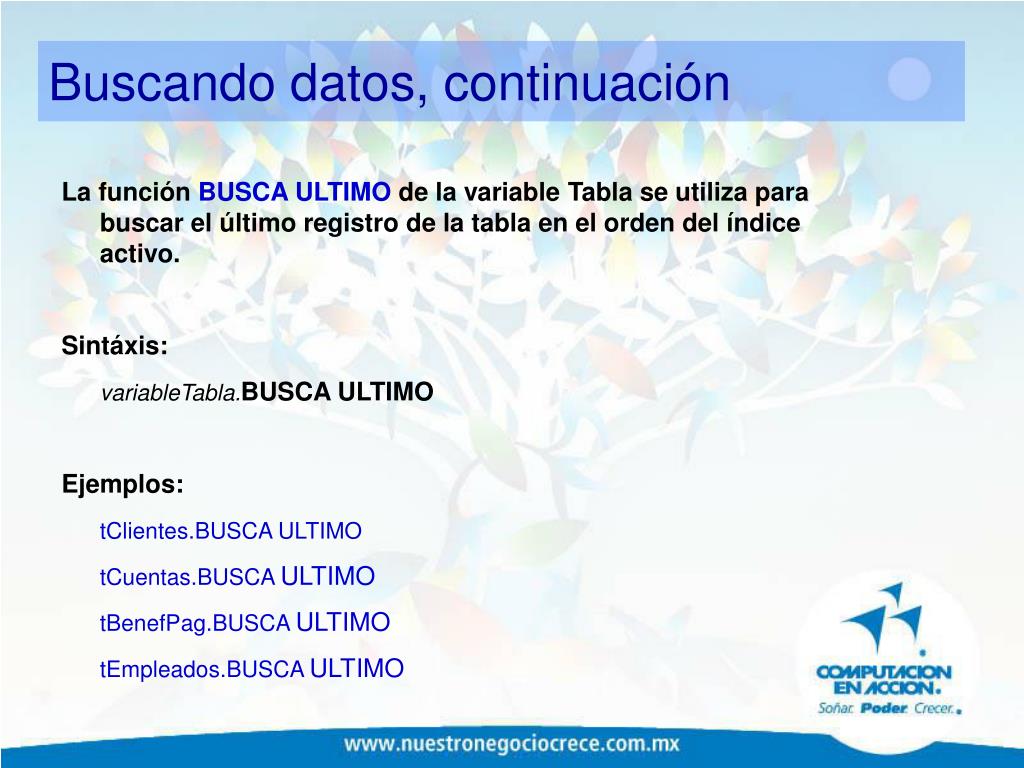 Buscando datos, continuación

La función BUSCA ULTIMO de la variable Tabla se utiliza para buscar el último registro de la tabla en el orden del índice activo.

Sintáxis:

variableTabla.BUSCA ULTIMO

Ejemplos:

tClientes.BUSCA ULTIMO

tCuentas.BUSCA ULTIMO

tBenefPag.BUSCA ULTIMO

tEmpleados.BUSCA ULTIMO

COMPUTACION EN ACCION.
Soñar. Poder. Crecer.

www.nuestronegociocrece.com.mx